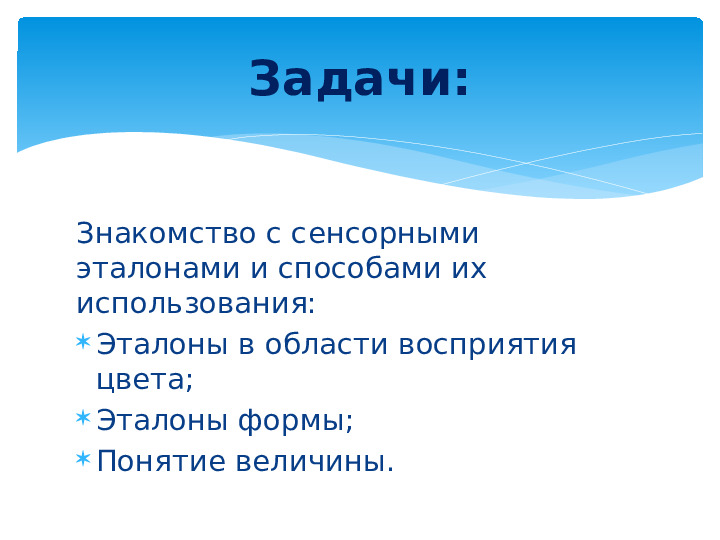 Задачи:

Знакомство с сенсорными эталонами и способами их использования:

* Эталоны в области восприятия цвета;
* Эталоны формы;
* Понятие величины.